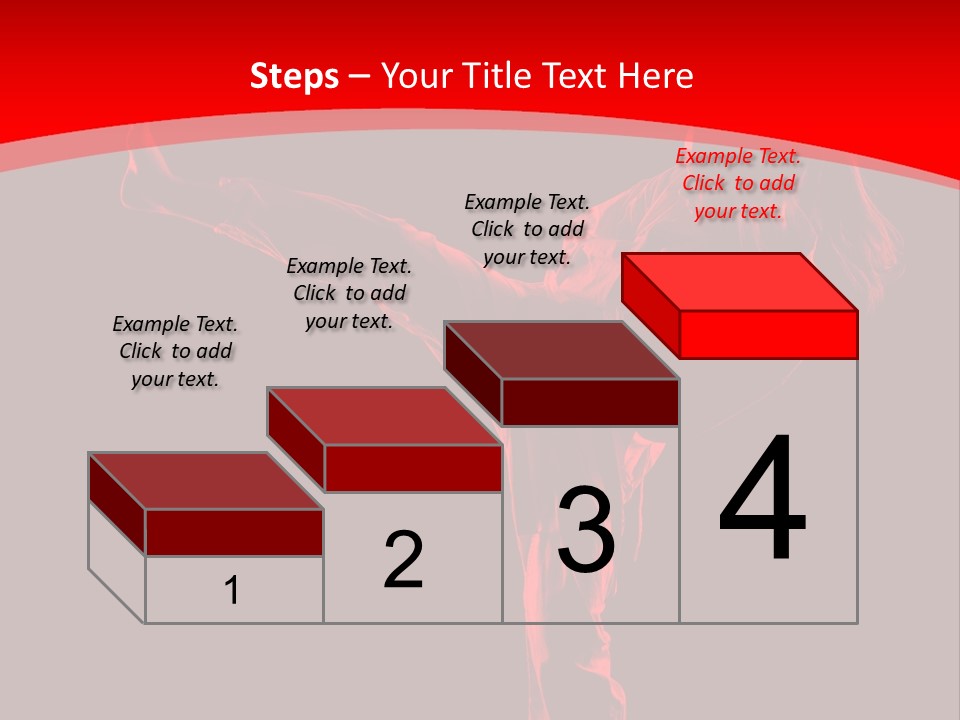 Steps – Your Title Text Here

Example Text. Click to add your text.

Example Text. Click to add your text.

Example Text. Click to add your text.

Example Text. Click to add your text.

1

2

3

4